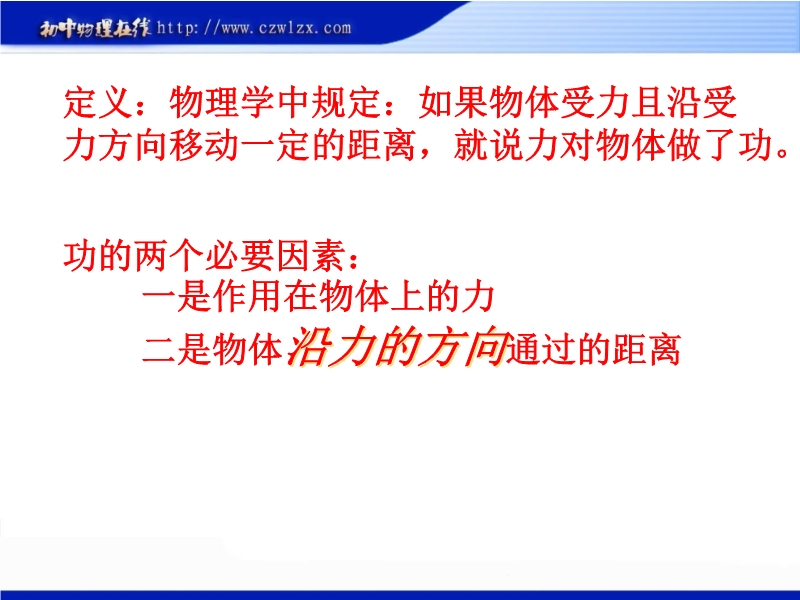 初中物理在线 http://www.czwlzx.com

定义：物理学中规定：如果物体受力且沿受力方向移动一定的距离，就说力对物体做了功。

功的两个必要因素：
一是作用在物体上的力
二是物体沿力的方向通过的距离